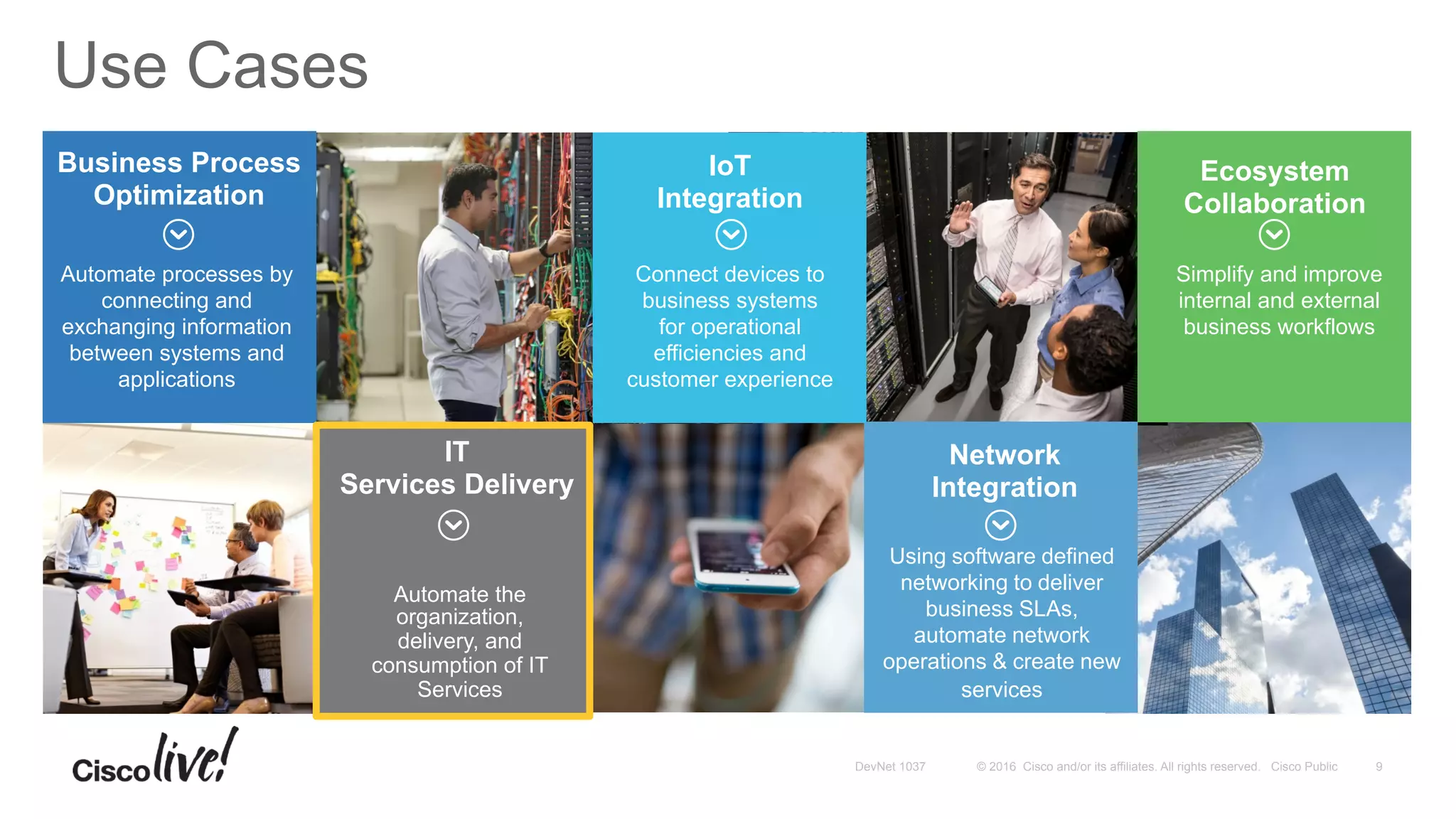 Use Cases

Business Process Optimization

Automate processes by connecting and exchanging information between systems and applications

IoT Integration

Connect devices to business systems for operational efficiencies and customer experience

Ecosystem Collaboration

Simplify and improve internal and external business workflows

IT Services Delivery

Automate the organization, delivery, and consumption of IT Services

Network Integration

Using software defined networking to deliver business SLAs, automate network operations & create new services

Cisco live!

DevNet 1037 © 2016 Cisco and/or its affiliates. All rights reserved. Cisco Public 9